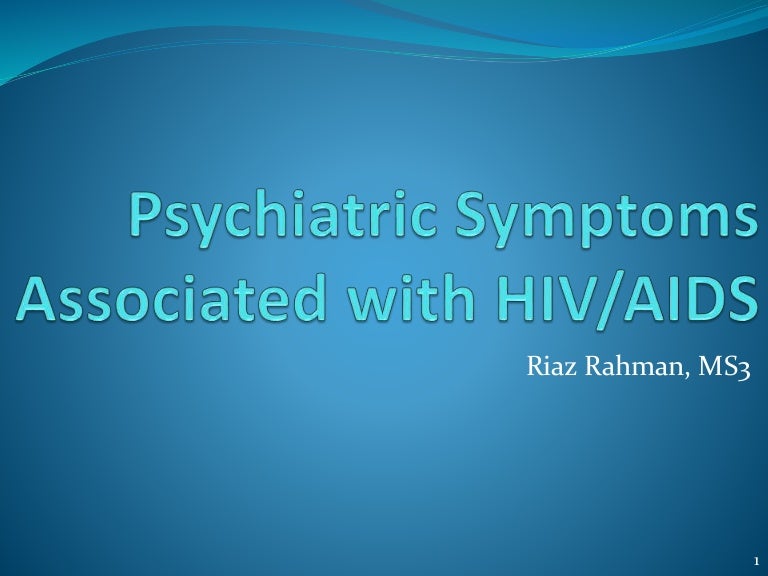 Psychiatric Symptoms Associated with HIV/AIDS

Riaz Rahman, MS3

1